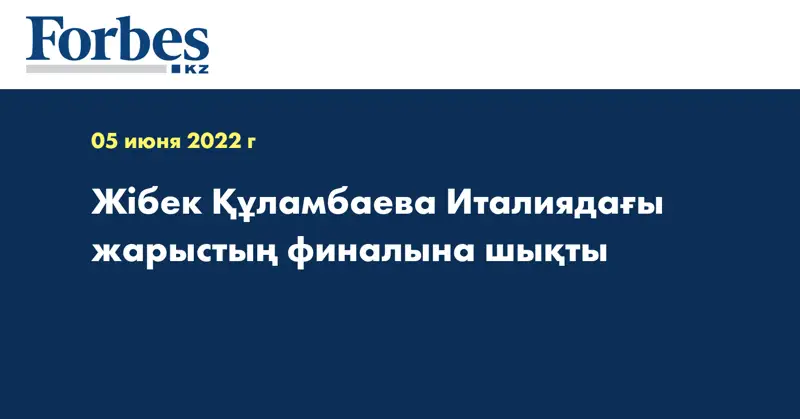 Forbes
KZ

05 июня 2022 г

Жібек Құламбаева Италиядағы жарыстың финалына шықты